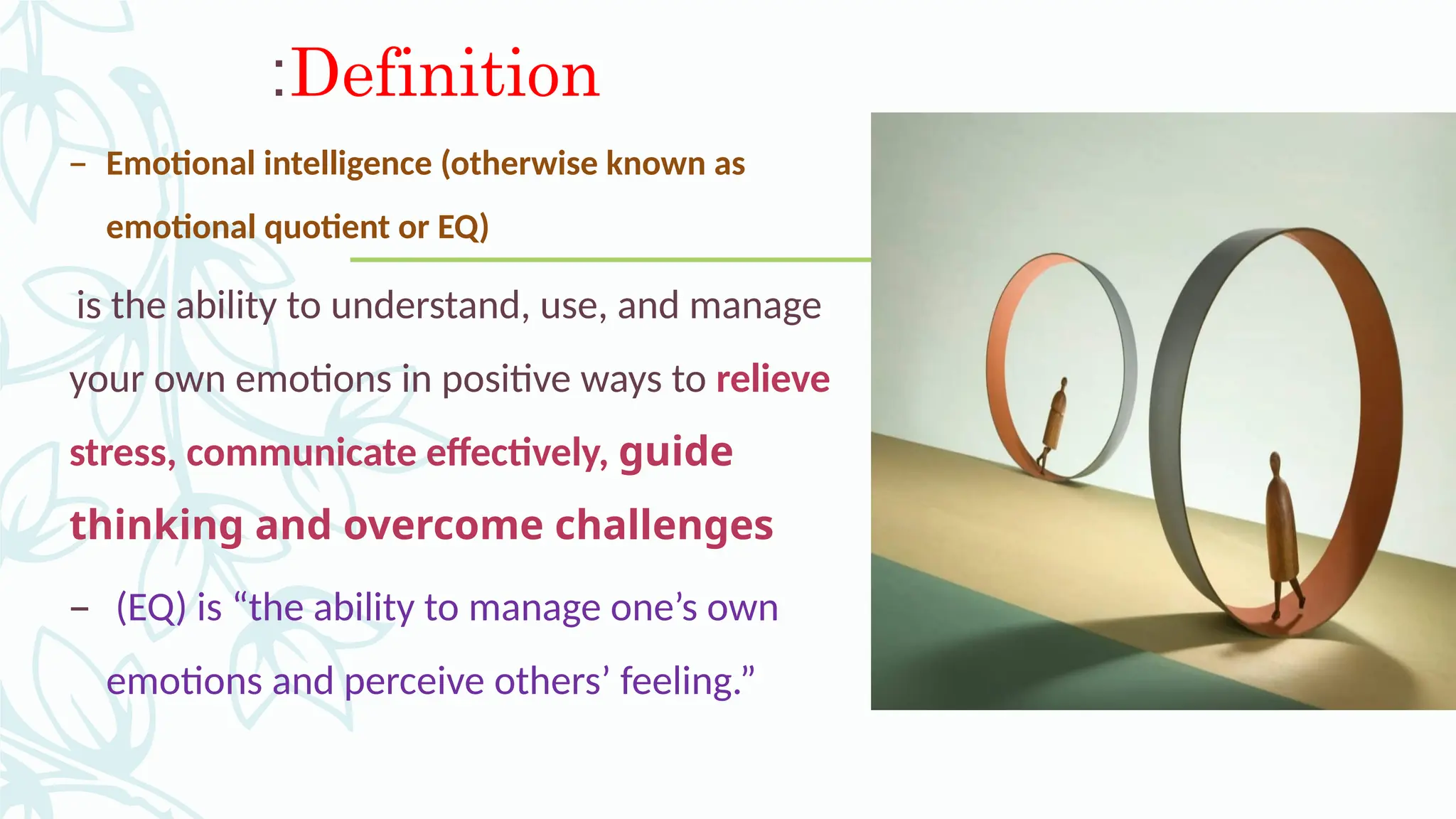 :Definition

– Emotional intelligence (otherwise known as emotional quotient or EQ)

is the ability to understand, use, and manage your own emotions in positive ways to relieve stress, communicate effectively, guide thinking and overcome challenges

– (EQ) is “the ability to manage one’s own emotions and perceive others’ feeling.”